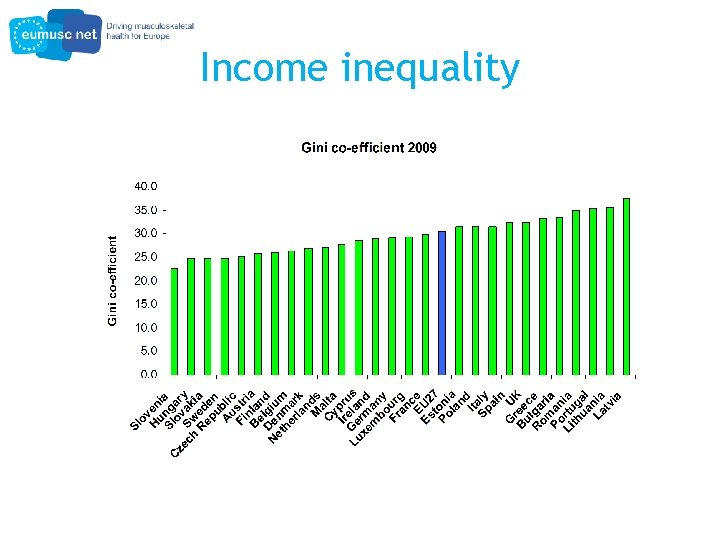 eumusc net
Driving musculoskeletal health for Europe

Income inequality

Gini co-efficient 2009

Gini co-efficient

40.0
35.0
30.0
25.0
20.0
15.0
10.0
5.0
0.0

Slovenia
Hungary
Slovakia
Sweden
Czech Republic
Austria
Finland
Belgium
Denmark
Netherlands
Malta
Cyprus
Ireland
Germany
Luxembourg
France
EU27
Estonia
Poland
Italy
Spain
UK
Greece
Bulgaria
Romania
Portugal
Lithuania
Latvia